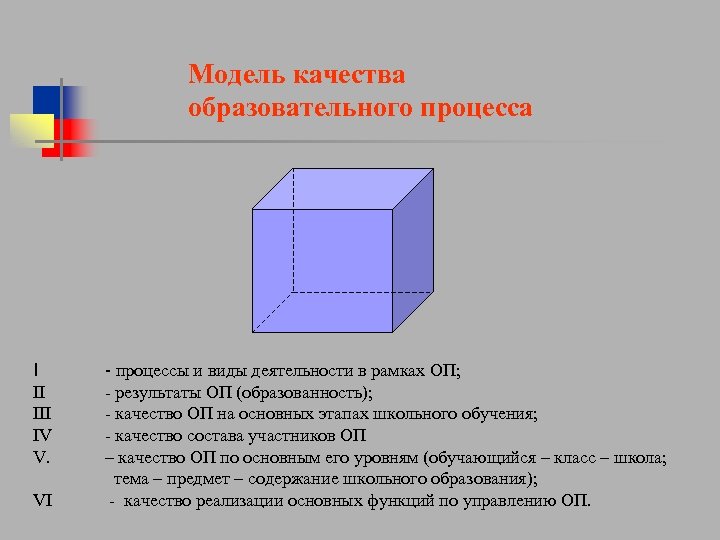 Модель качества образовательного процесса

I - процессы и виды деятельности в рамках ОП;
II - результаты ОП (образованность);
III - качество ОП на основных этапах школьного обучения;
IV - качество состава участников ОП
V. – качество ОП по основным его уровням (обучающийся – класс – школа; тема – предмет – содержание школьного образования);
VI - качество реализации основных функций по управлению ОП.